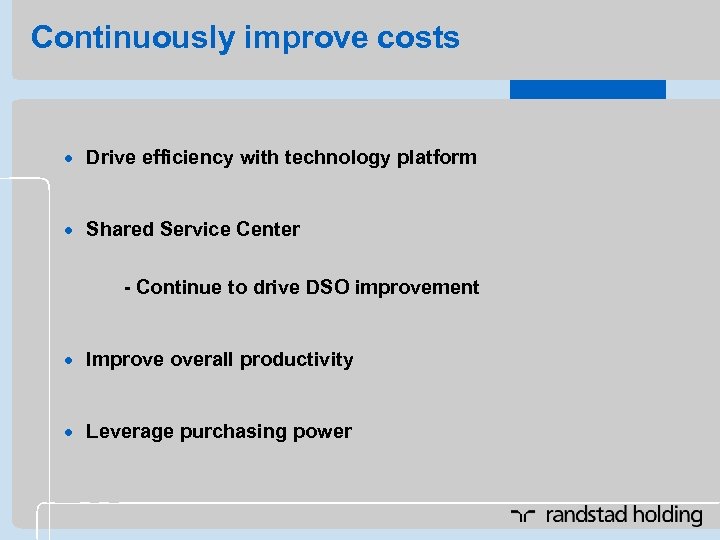 Continuously improve costs

• Drive efficiency with technology platform

• Shared Service Center

- Continue to drive DSO improvement

• Improve overall productivity

• Leverage purchasing power

randstad holding